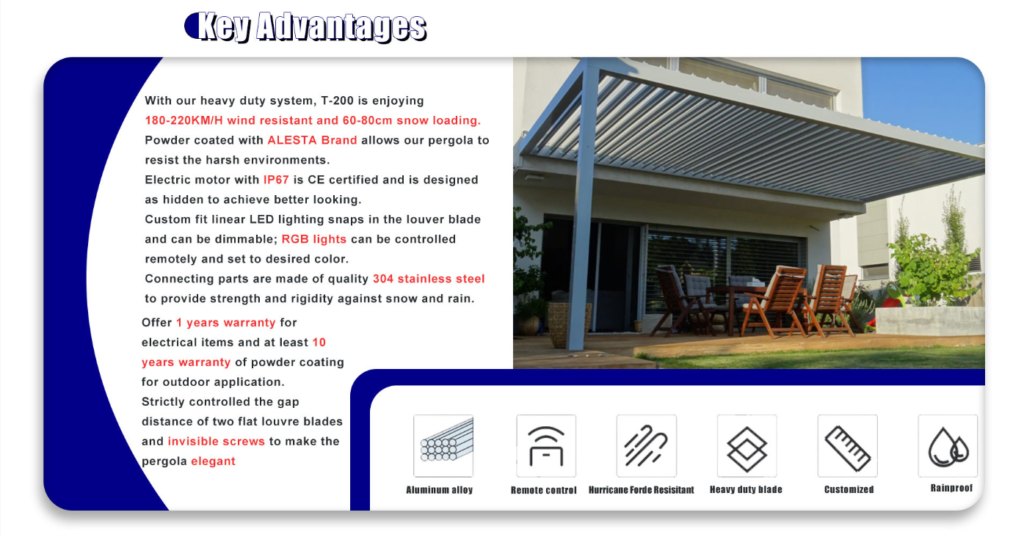 Key Advantages

With our heavy duty system, T-200 is enjoying 180-220KM/H wind resistant and 60-80cm snow loading. Powder coated with ALESTA Brand allows our pergola to resist the harsh environments.
Electric motor with IP67 is CE certified and is designed as hidden to achieve better looking.
Custom fit linear LED lighting snaps in the louver blade and can be dimmable; RGB lights can be controlled remotely and set to desired color.
Connecting parts are made of quality 304 stainless steel to provide strength and rigidity against snow and rain.

Offer 1 years warranty for electrical items and at least 10 years warranty of powder coating for outdoor application.
Strictly controlled the gap distance of two flat louvre blades and invisible screws to make the pergola elegant

Aluminum alloy
Remote control
Hurricane Forde Resisitant
Heavy duty blade
Customized
Rainproof